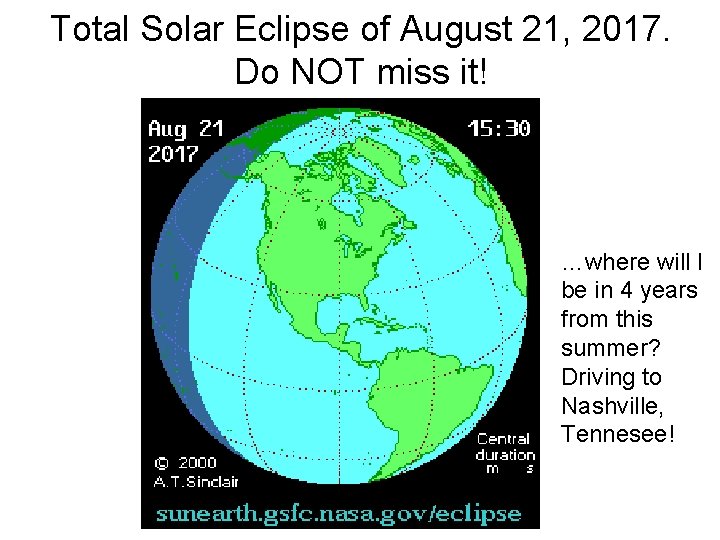 Total Solar Eclipse of August 21, 2017.
Do NOT miss it!

Aug 21
2017

15:30

Central
duration
m s

© 2000
A.T.Sinclair

sunearth.gsfc.nasa.gov/eclipse

…where will I be in 4 years from this summer? Driving to Nashville, Tennesee!